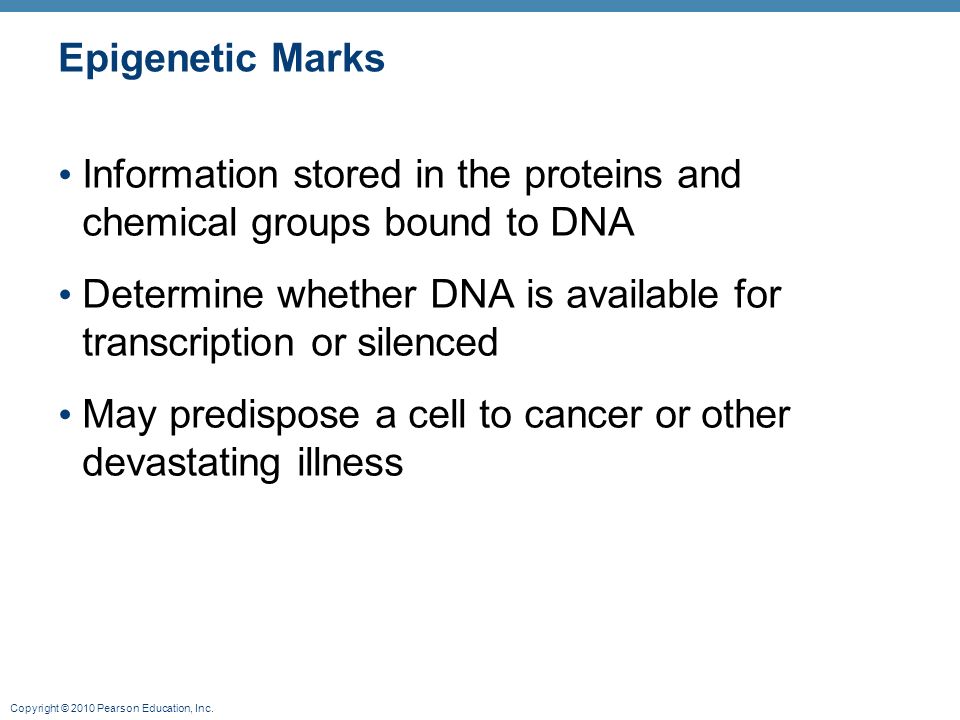 Epigenetic Marks

• Information stored in the proteins and chemical groups bound to DNA

• Determine whether DNA is available for transcription or silenced

• May predispose a cell to cancer or other devastating illness

Copyright © 2010 Pearson Education, Inc.